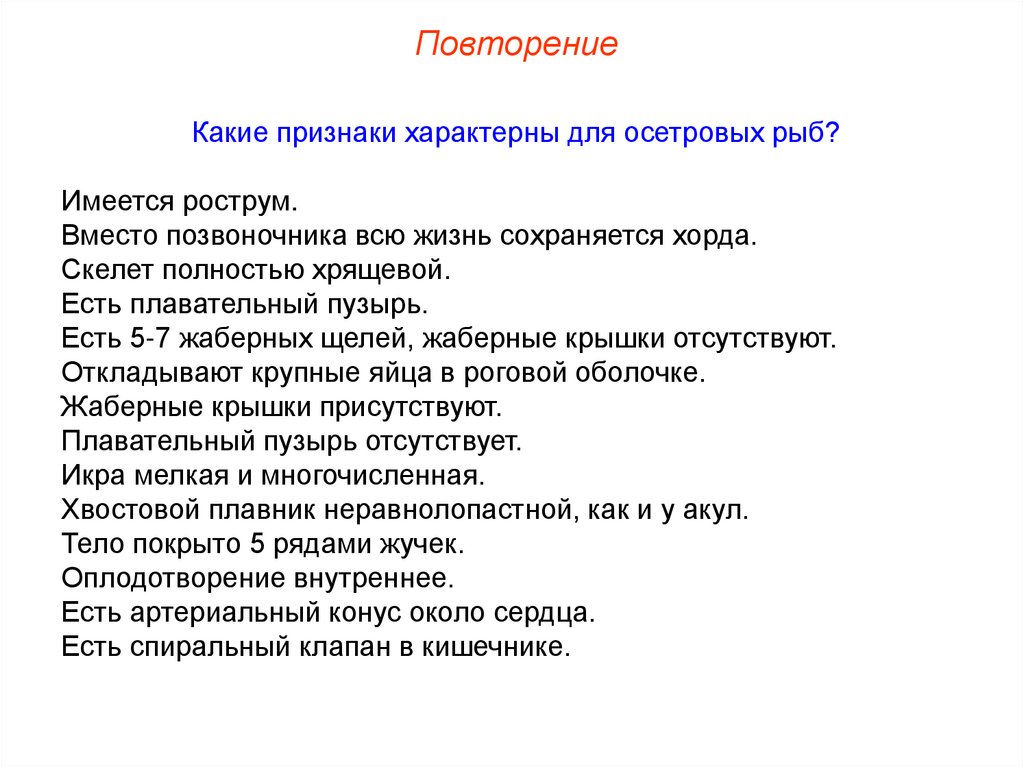 Повторение

Какие признаки характерны для осетровых рыб?

Имеется рострум.
Вместо позвоночника всю жизнь сохраняется хорда.
Скелет полностью хрящевой.
Есть плавательный пузырь.
Есть 5-7 жаберных щелей, жаберные крышки отсутствуют.
Откладывают крупные яйца в роговой оболочке.
Жаберные крышки присутствуют.
Плавательный пузырь отсутствует.
Икра мелкая и многочисленная.
Хвостовой плавник неравнолопастной, как и у акул.
Тело покрыто 5 рядами жучек.
Оплодотворение внутреннее.
Есть артериальный конус около сердца.
Есть спиральный клапан в кишечнике.